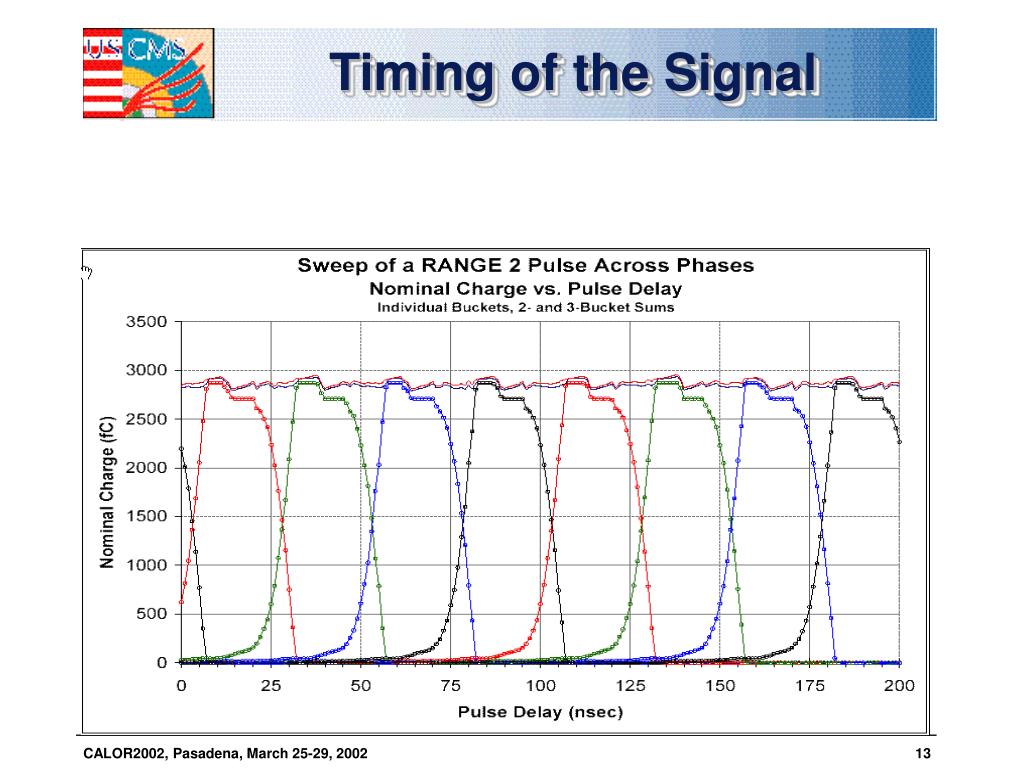 US CMS

Timing of the Signal

Sweep of a RANGE 2 Pulse Across Phases
Nominal Charge vs. Pulse Delay
Individual Buckets, 2- and 3-Bucket Sums

Nominal Charge (fC)

3500
3000
2500
2000
1500
1000
500
0

0 25 50 75 100 125 150 175 200

Pulse Delay (nsec)

CALOR2002, Pasadena, March 25-29, 2002

13